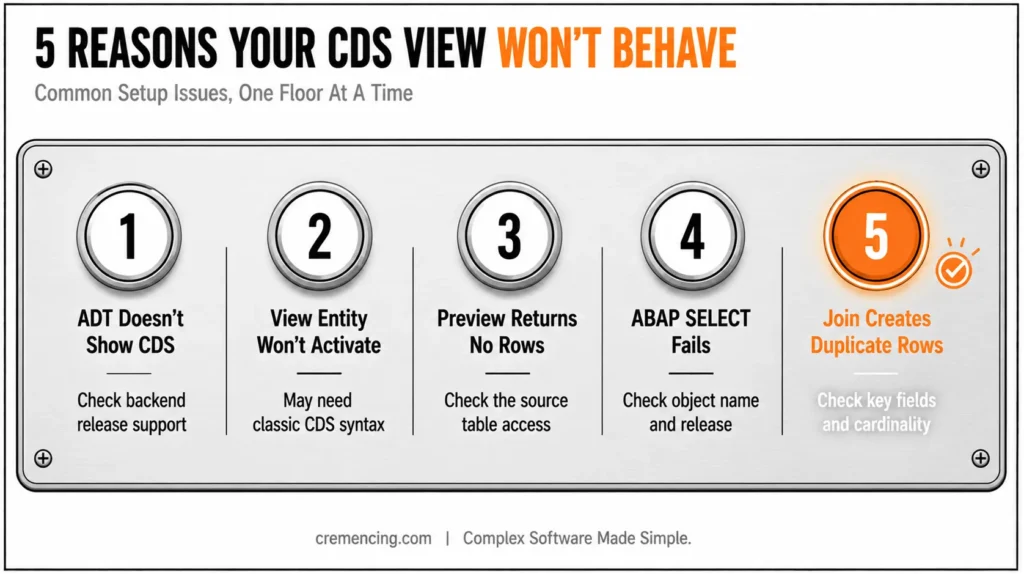 5 REASONS YOUR CDS VIEW WON'T BEHAVE

Common Setup Issues, One Floor At A Time

1
ADT Doesn't Show CDS
Check backend release support

2
View Entity Won't Activate
May need classic CDS syntax

3
Preview Returns No Rows
Check the source table access

4
ABAP SELECT Fails
Check object name and release

5
Join Creates Duplicate Rows
Check key fields and cardinality

cremencing.com | Complex Software Made Simple.